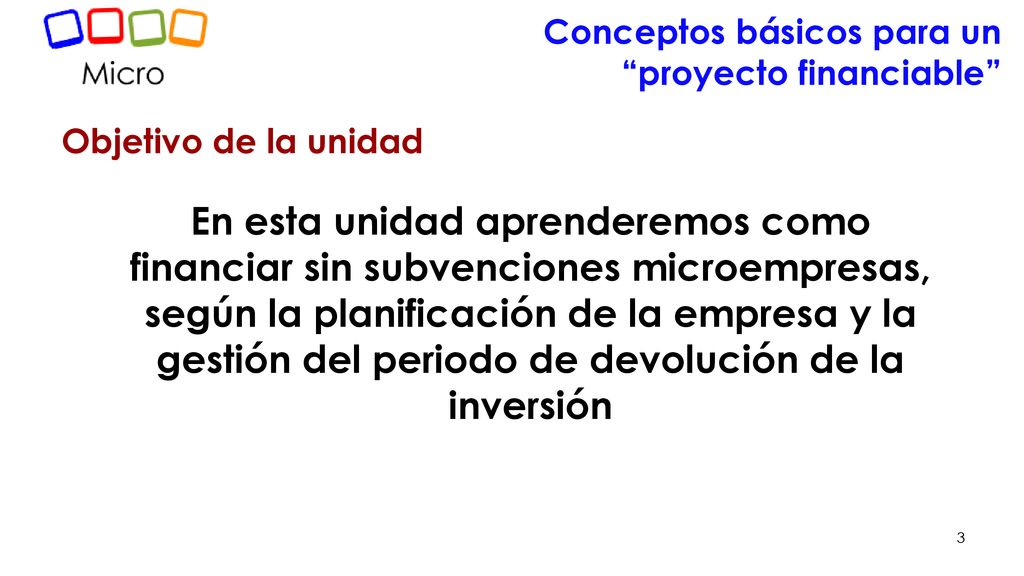 Micro

Conceptos básicos para un “proyecto financiable”

Objetivo de la unidad

En esta unidad aprenderemos como financiar sin subvenciones microempresas, según la planificación de la empresa y la gestión del periodo de devolución de la inversión

3